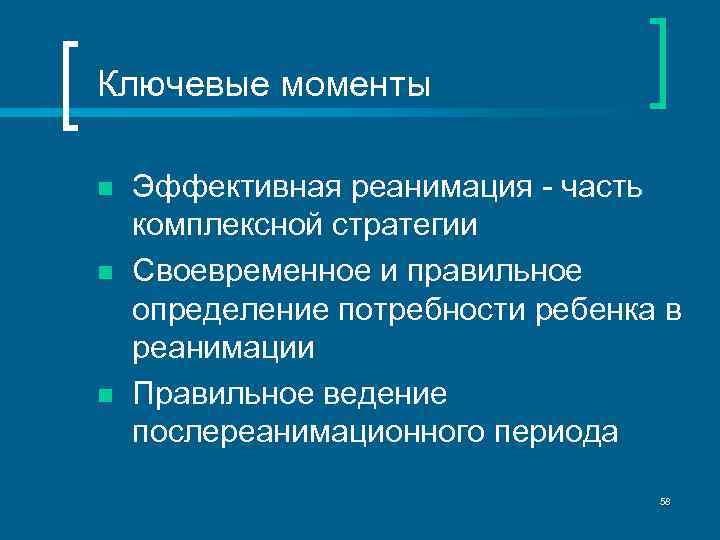 Ключевые моменты

- Эффективная реанимация - часть комплексной стратегии
- Своевременное и правильное определение потребности ребенка в реанимации
- Правильное ведение послереанимационного периода

58